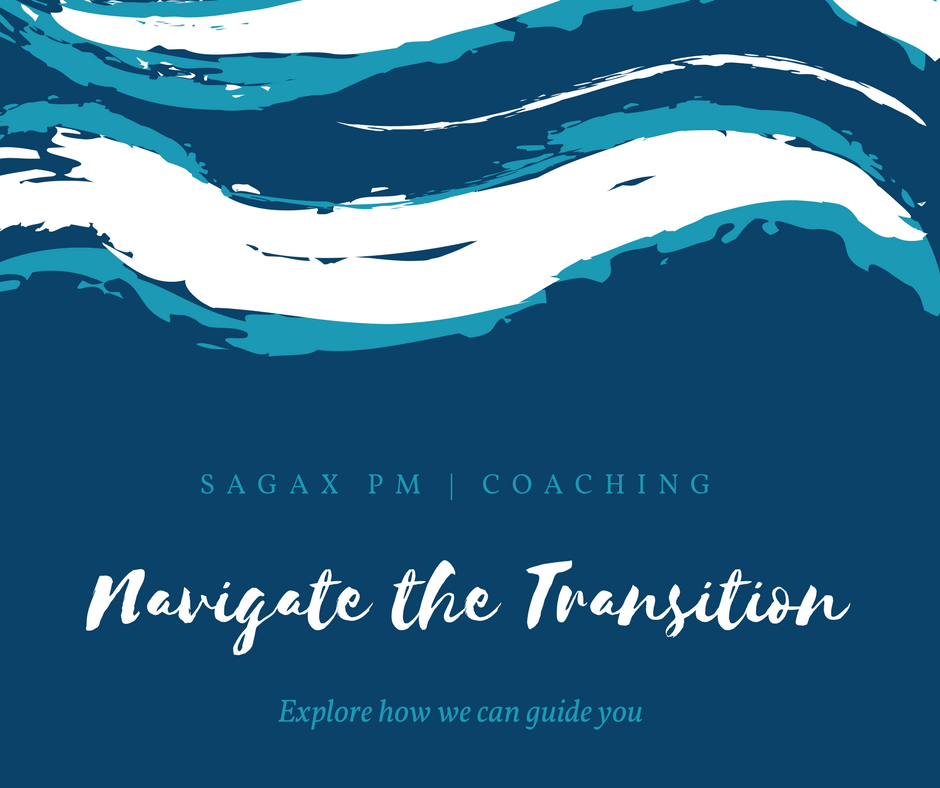 SAGAX PM | COACHING

Navigate the Transition

Explore how we can guide you